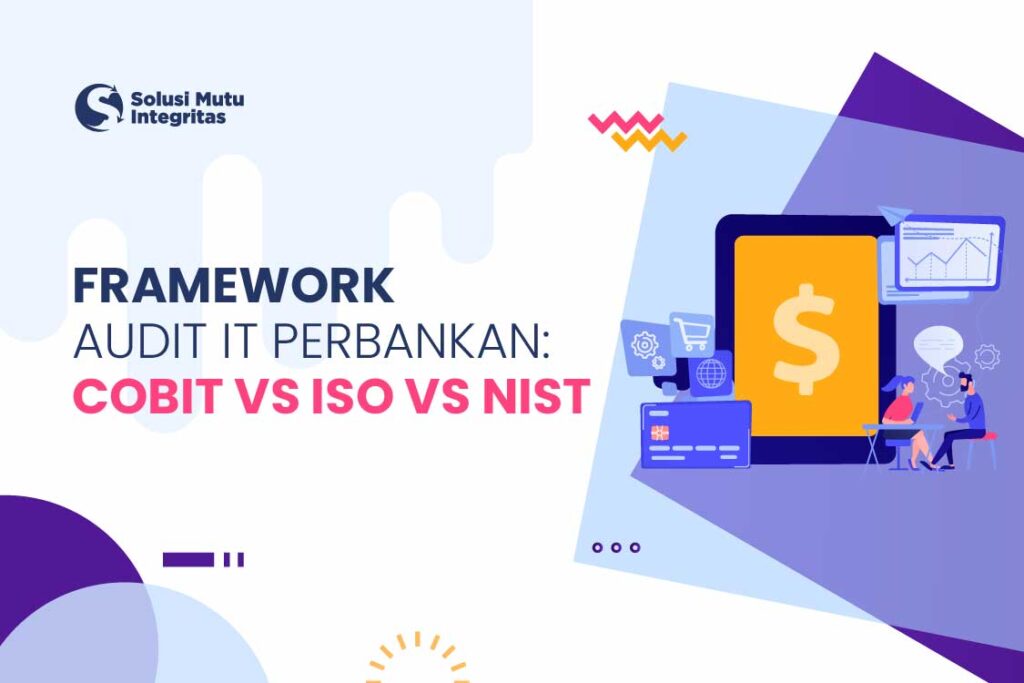 Solusi Mutu Integritas

FRAMEWORK AUDIT IT PERBANKAN: COBIT VS ISO VS NIST

$